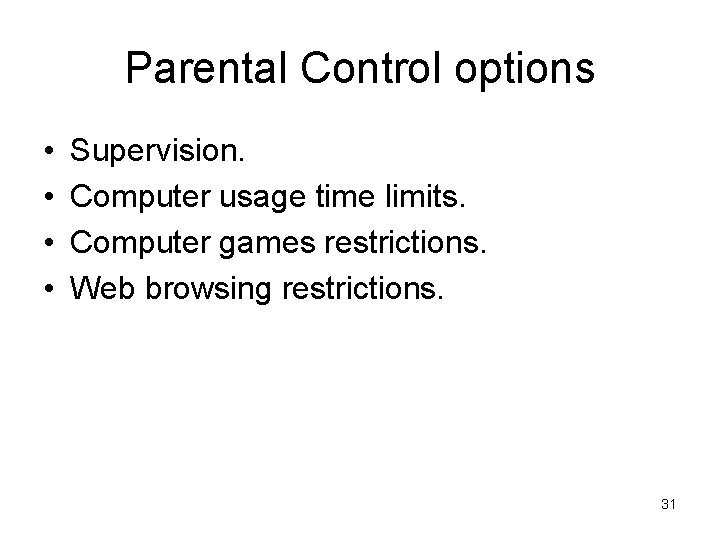 Parental Control options

• Supervision.
• Computer usage time limits.
• Computer games restrictions.
• Web browsing restrictions.

31